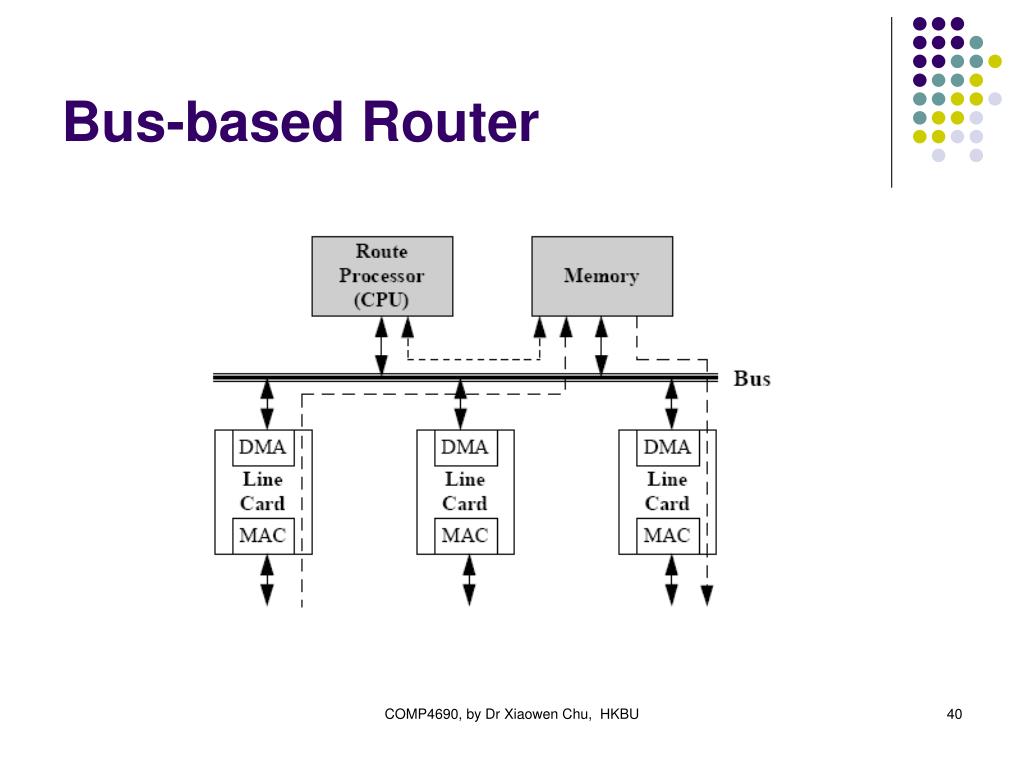 Bus-based Router

Route Processor (CPU)

Memory

Bus

DMA
Line Card
MAC

DMA
Line Card
MAC

DMA
Line Card
MAC

COMP4690, by Dr Xiaowen Chu, HKBU

40